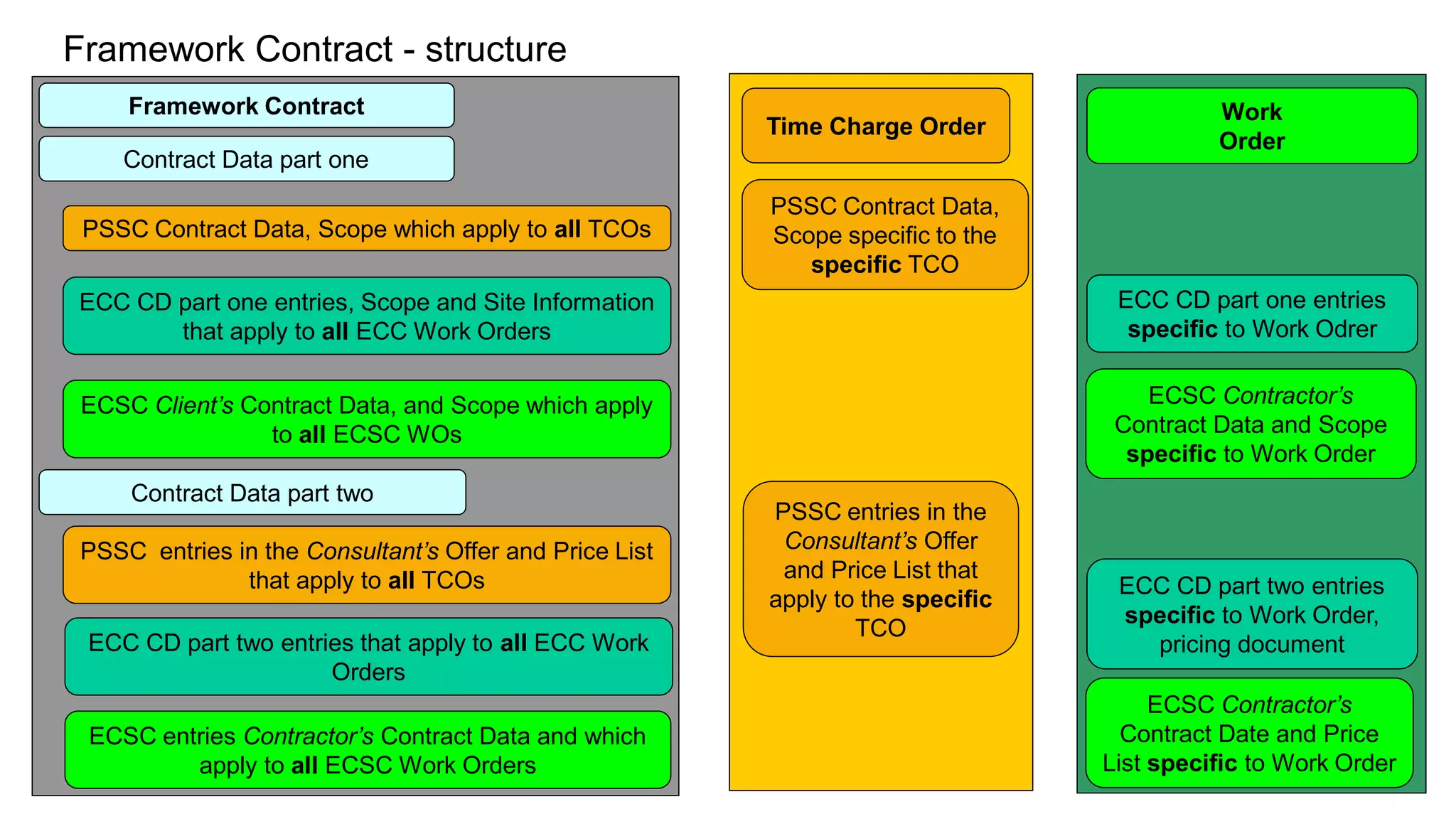 Framework Contract - structure

Framework Contract

Contract Data part one

PSSC Contract Data, Scope which apply to all TCOs

ECC CD part one entries, Scope and Site Information that apply to all ECC Work Orders

ECSC Client's Contract Data, and Scope which apply to all ECSC WOs

Contract Data part two

PSSC entries in the Consultant's Offer and Price List that apply to all TCOs

ECC CD part two entries that apply to all ECC Work Orders

ECSC entries Contractor's Contract Data and which apply to all ECSC Work Orders

Time Charge Order

PSSC Contract Data, Scope specific to the specific TCO

PSSC entries in the Consultant's Offer and Price List that apply to the specific TCO

Work Order

ECC CD part one entries specific to Work Odrer

ECSC Contractor's Contract Data and Scope specific to Work Order

ECC CD part two entries specific to Work Order, pricing document

ECSC Contractor's Contract Date and Price List specific to Work Order